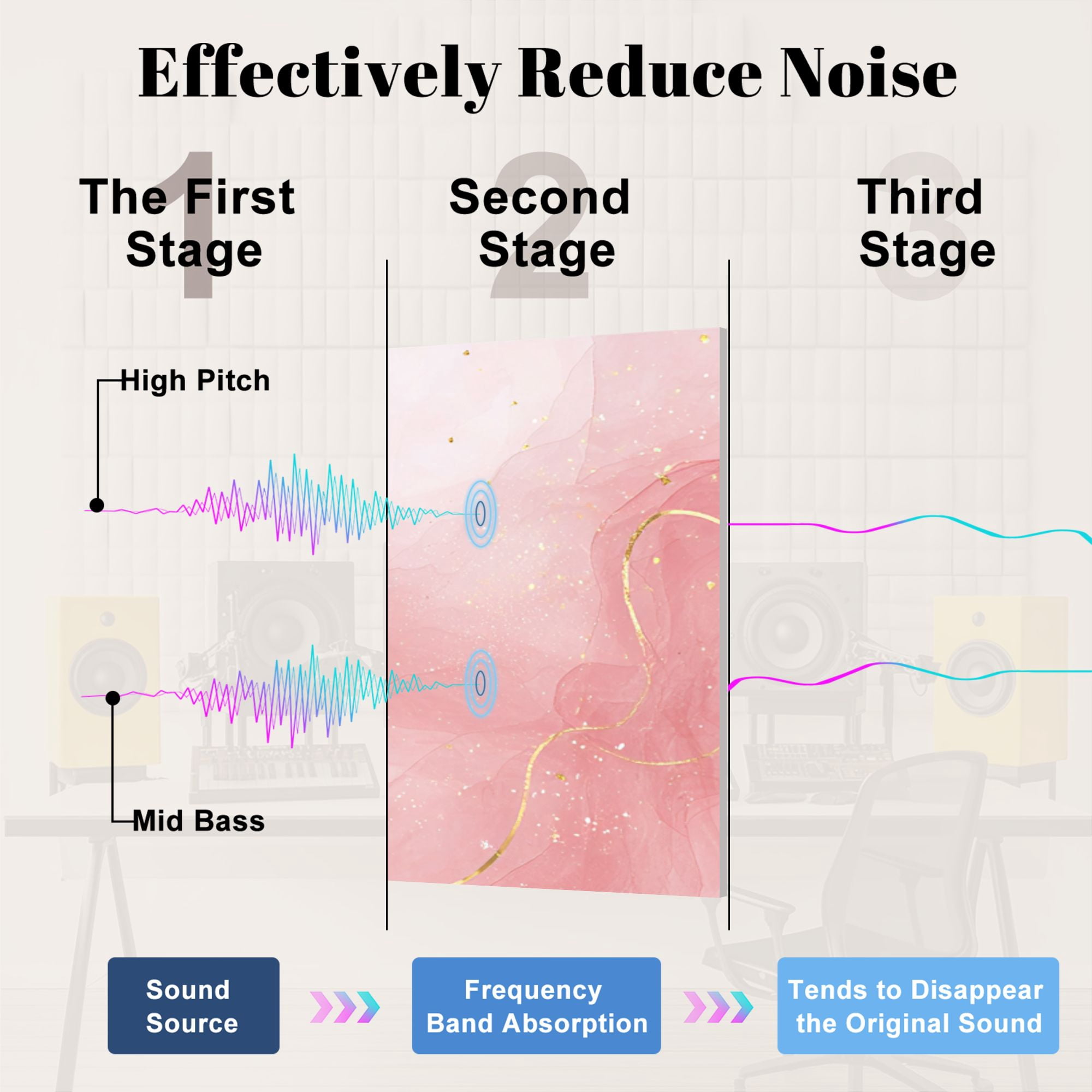 Effectively Reduce Noise

1
The First Stage

2
Second Stage

3
Third Stage

High Pitch

Mid Bass

Sound Source

Frequency Band Absorption

Tends to Disappear the Original Sound